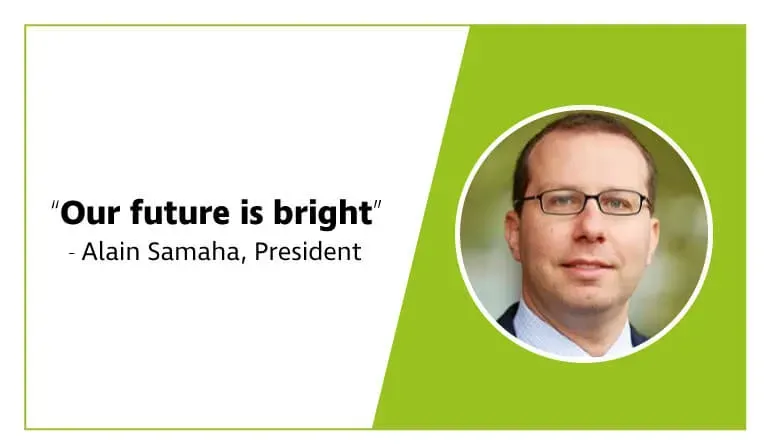 "Our future is bright"
- Alain Samaha, President